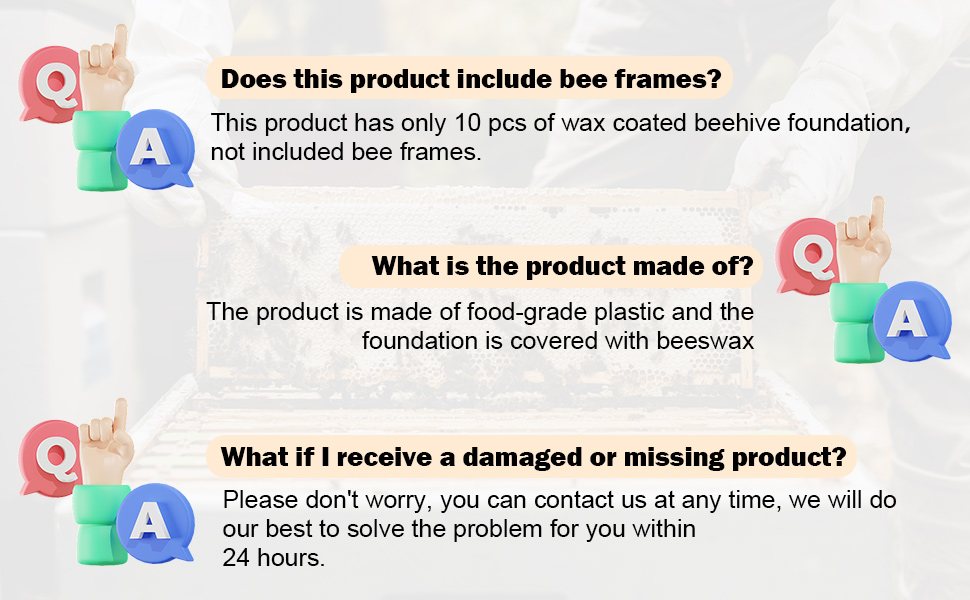 Q
A
Does this product include bee frames?
This product has only 10 pcs of wax coated beehive foundation, not included bee frames.

Q
A
What is the product made of?
The product is made of food-grade plastic and the foundation is covered with beeswax

Q
A
What if I receive a damaged or missing product?
Please don't worry, you can contact us at any time, we will do our best to solve the problem for you within 24 hours.